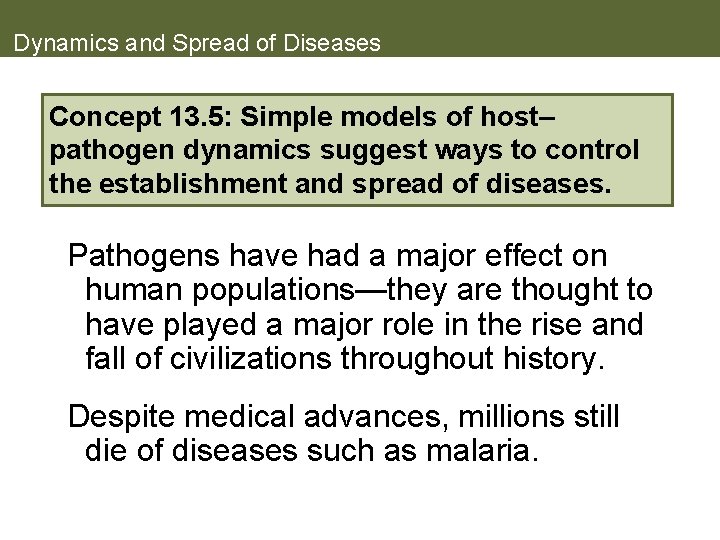 Dynamics and Spread of Diseases

Concept 13.5: Simple models of host–pathogen dynamics suggest ways to control the establishment and spread of diseases.

Pathogens have had a major effect on human populations—they are thought to have played a major role in the rise and fall of civilizations throughout history.

Despite medical advances, millions still die of diseases such as malaria.